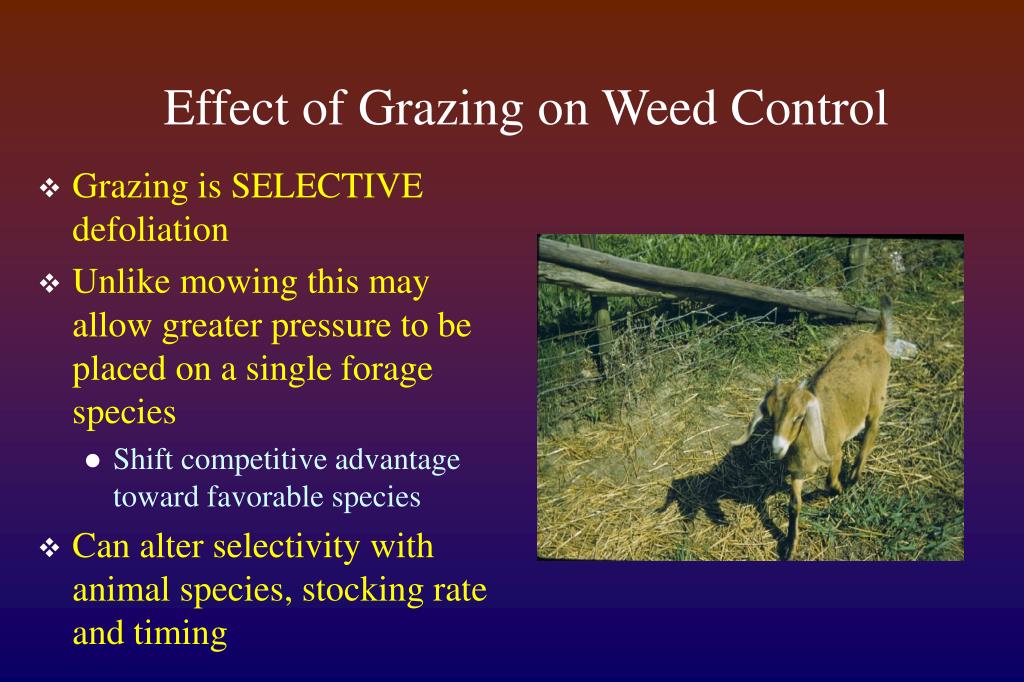 Effect of Grazing on Weed Control

❖ Grazing is SELECTIVE defoliation

❖ Unlike mowing this may allow greater pressure to be placed on a single forage species

● Shift competitive advantage toward favorable species

❖ Can alter selectivity with animal species, stocking rate and timing